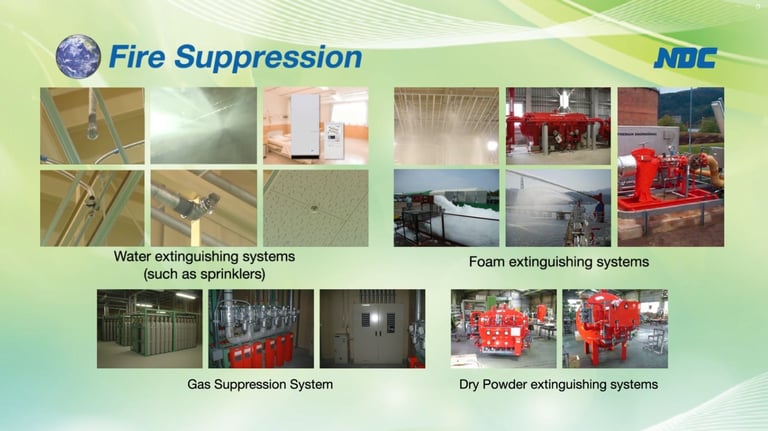 Fire Suppression

NDC

Water extinguishing systems (such as sprinklers)

Foam extinguishing systems

Gas Suppression System

Dry Powder extinguishing systems